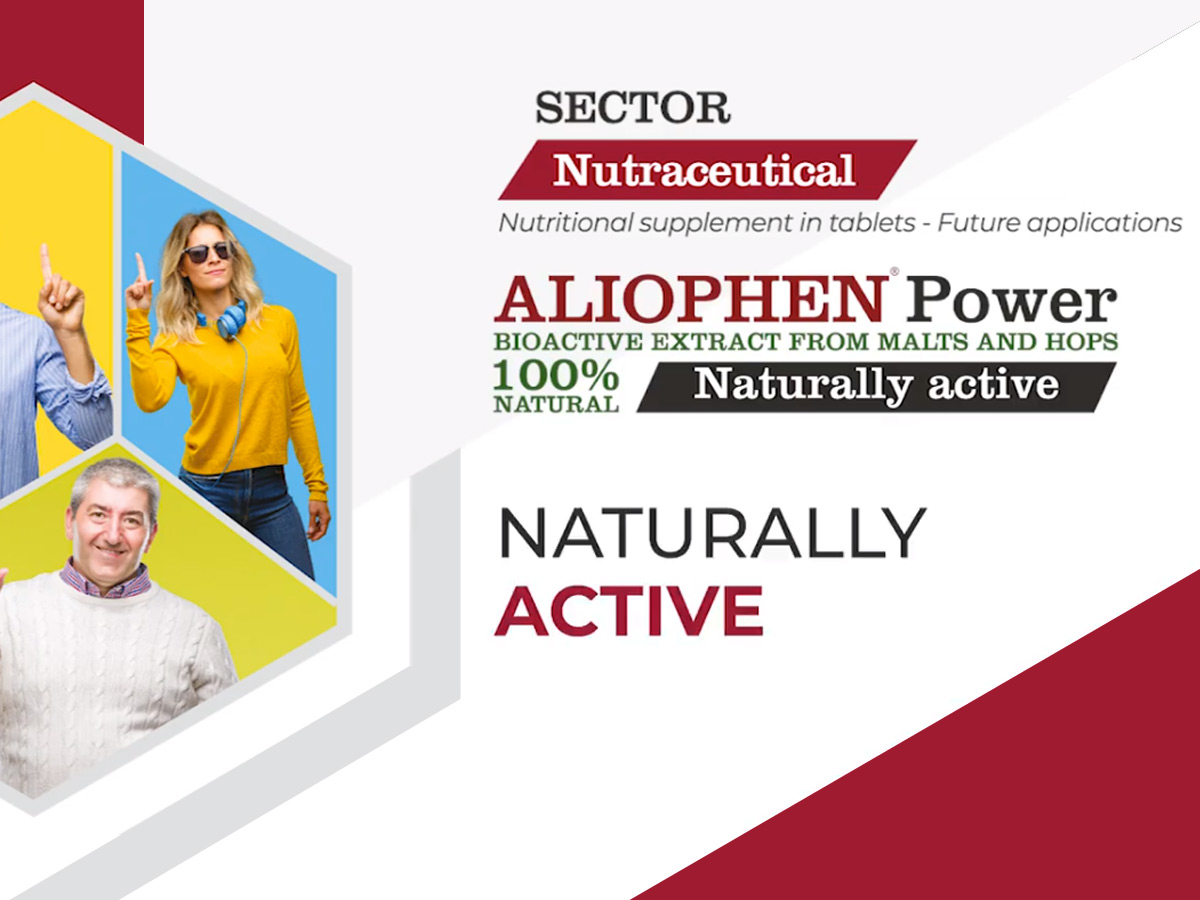 SECTOR
Nutraceutical
Nutritional supplement in tablets - Future applications

ALIOPHEN® Power
BIOACTIVE EXTRACT FROM MALTS AND HOPS
100% NATURAL
Naturally active

NATURALLY
ACTIVE